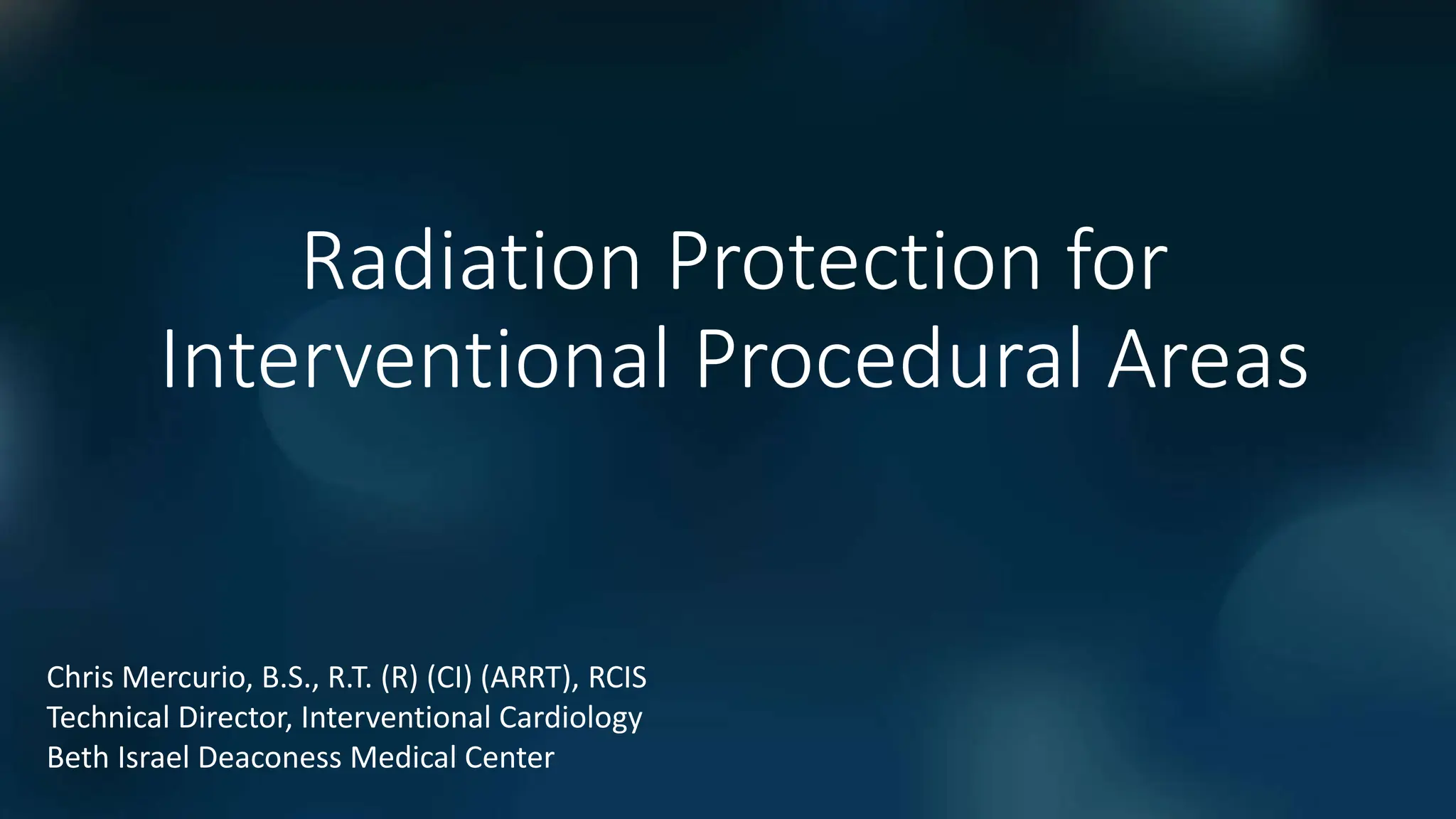 Radiation Protection for Interventional Procedural Areas

Chris Mercurio, B.S., R.T. (R) (CI) (ARRT), RCIS
Technical Director, Interventional Cardiology
Beth Israel Deaconess Medical Center